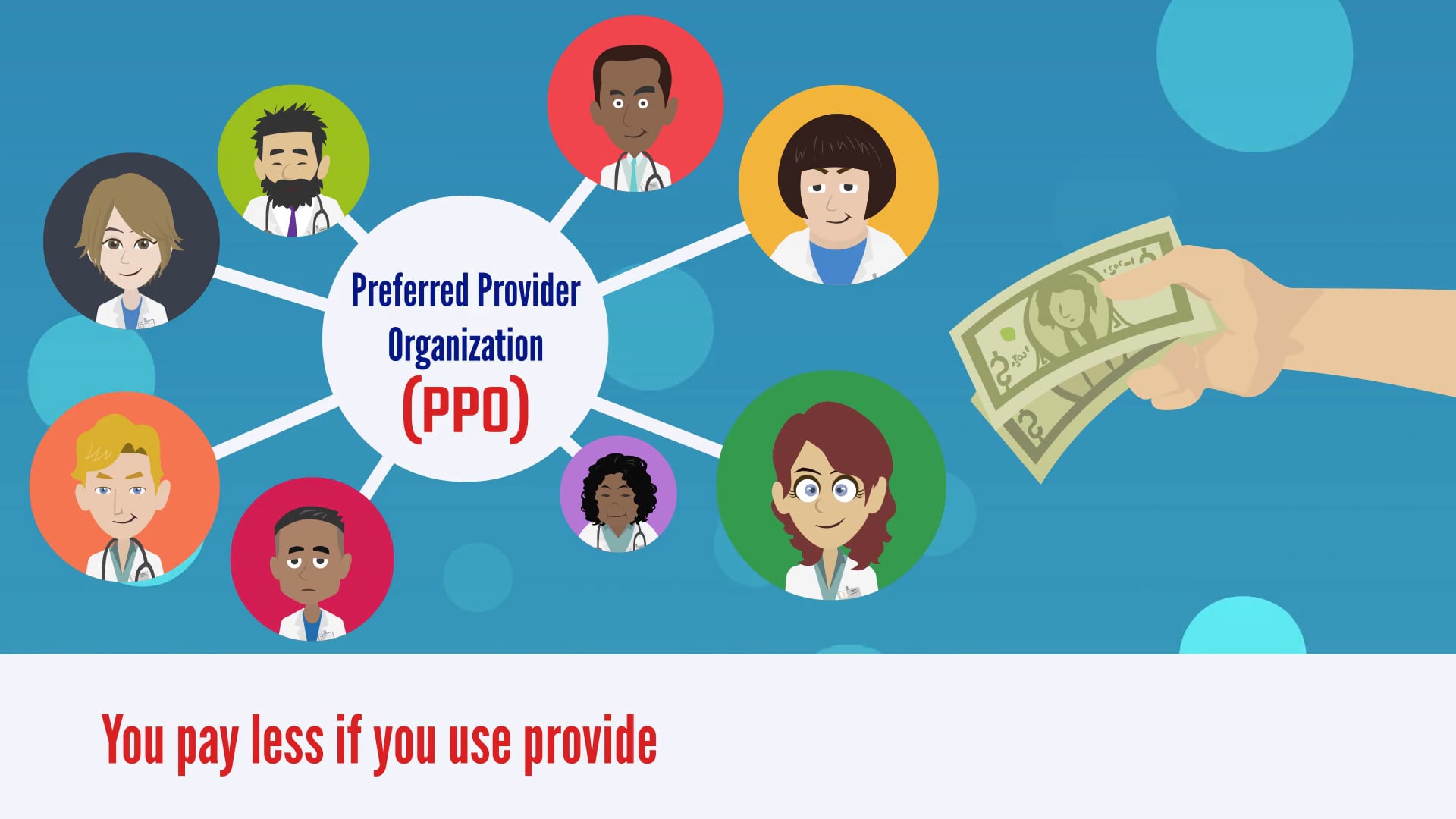 Preferred Provider Organization (PPO)

You pay less if you use provide